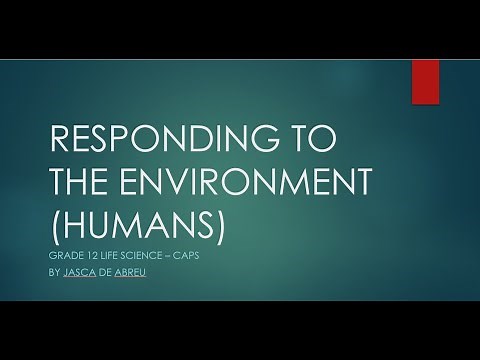 RESPONDING TO THE ENVIRONMENT (HUMANS)

GRADE 12 LIFE SCIENCE – CAPS

BY JASCA DE ABREU